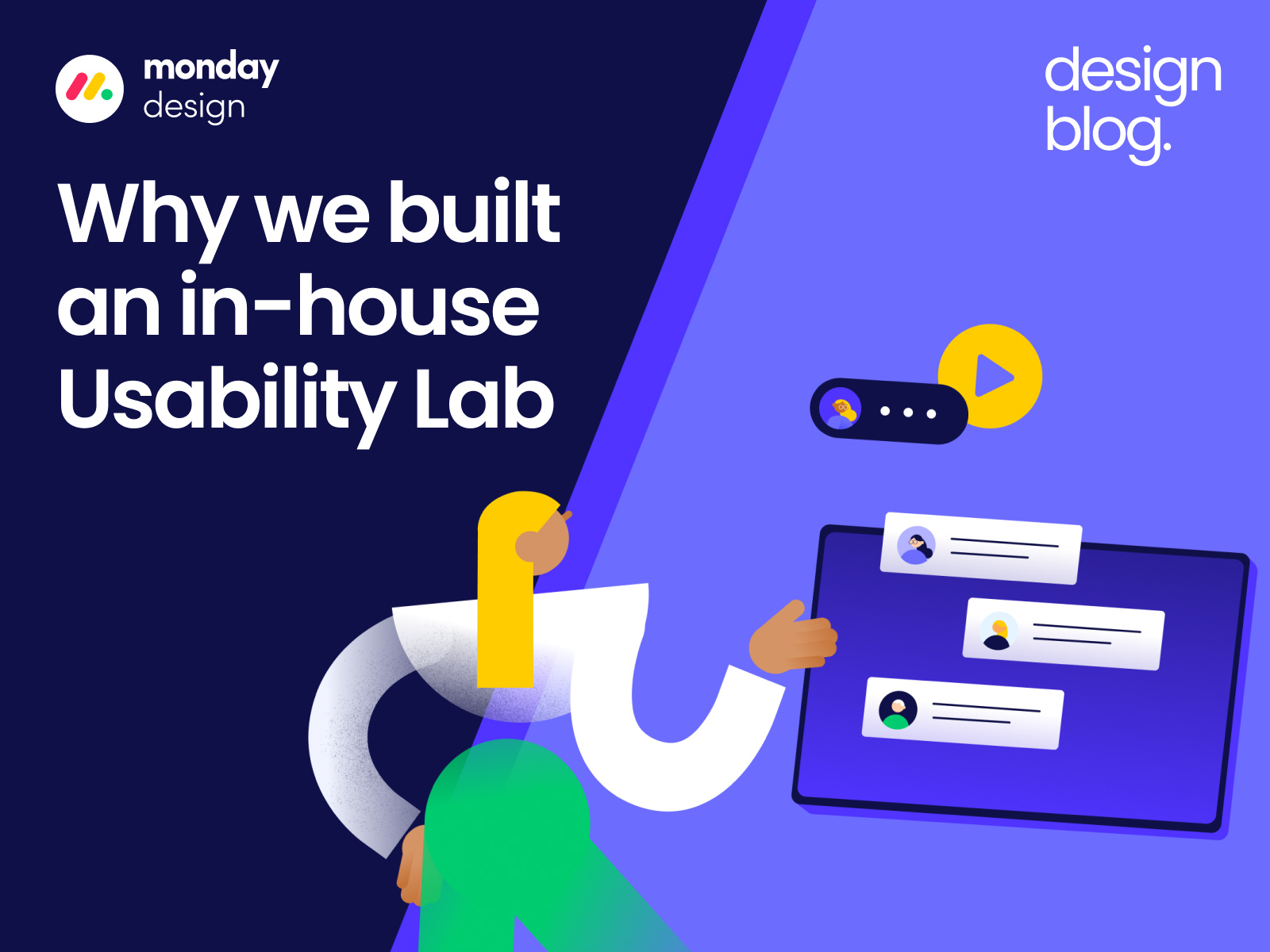 monday
design

design
blog.

Why we built an in-house Usability Lab